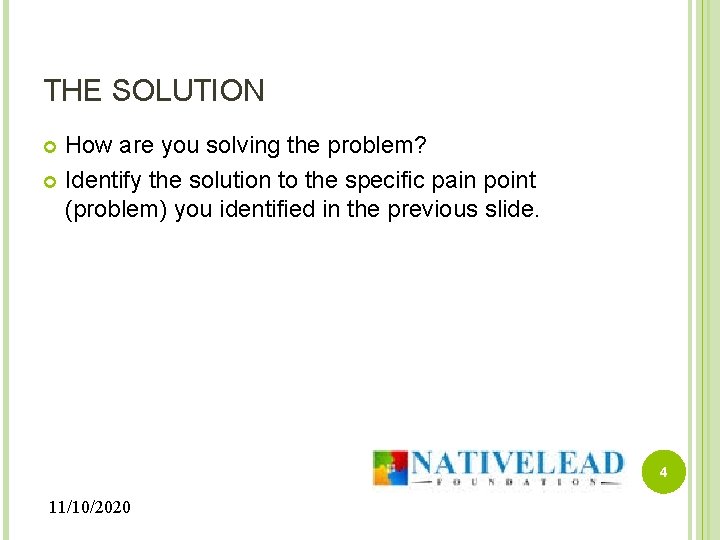 THE SOLUTION

How are you solving the problem?

Identify the solution to the specific pain point (problem) you identified in the previous slide.

NATIVELEAD
FOUNDATION

4

11/10/2020